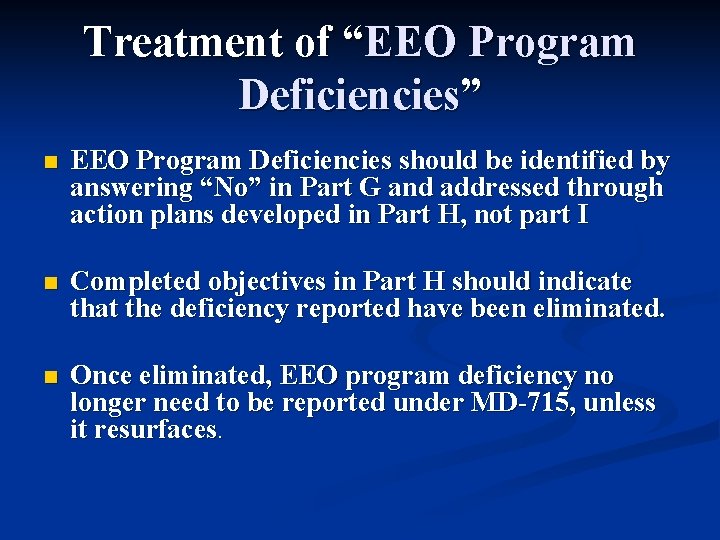 Treatment of “EEO Program Deficiencies”

EEO Program Deficiencies should be identified by answering “No” in Part G and addressed through action plans developed in Part H, not part I

Completed objectives in Part H should indicate that the deficiency reported have been eliminated.

Once eliminated, EEO program deficiency no longer need to be reported under MD-715, unless it resurfaces.